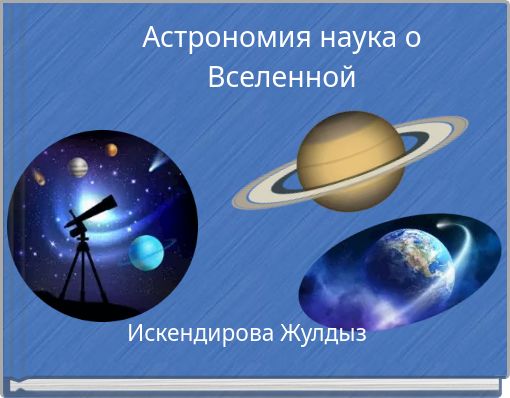 Астрономия наука о Вселенной

Искендирова Жулдыз